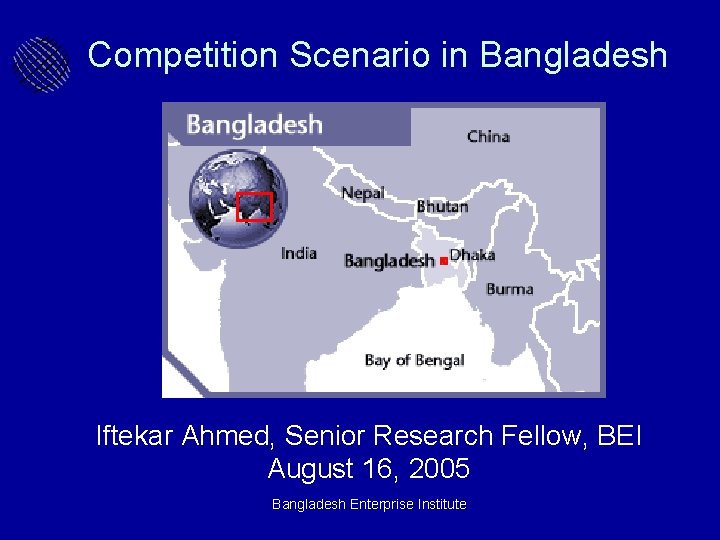 Competition Scenario in Bangladesh

Bangladesh

China

Nepal

Bhutan

India

Bangladesh

Dhaka

Burma

Bay of Bengal

Iftekar Ahmed, Senior Research Fellow, BEI
August 16, 2005

Bangladesh Enterprise Institute